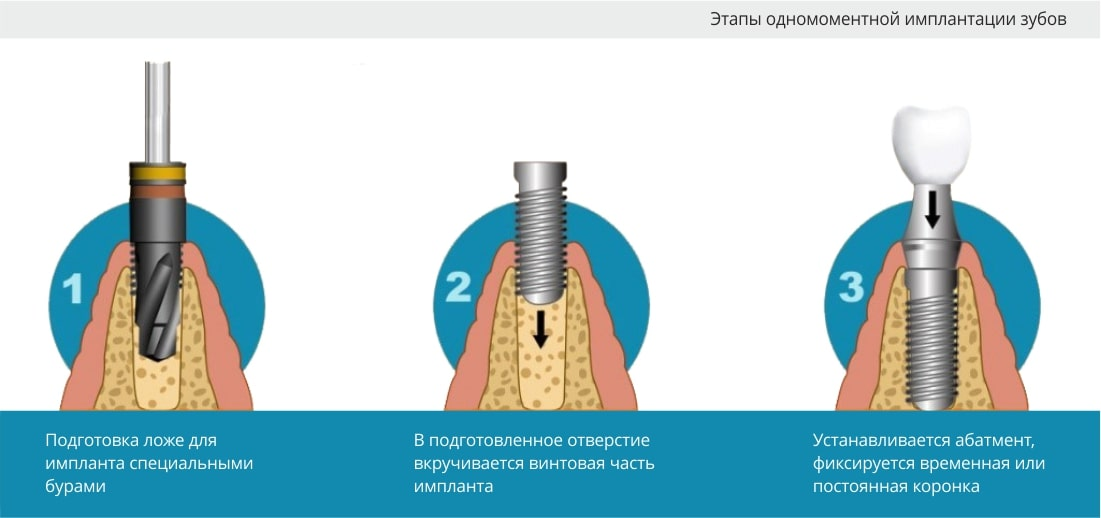 Этапы одномоментной имплантации зубов

1

2

3

Подготовка ложе для импланта специальными бурами

В подготовленное отверстие вкручивается винтовая часть импланта

Устанавливается абатмент, фиксируется временная или постоянная коронка